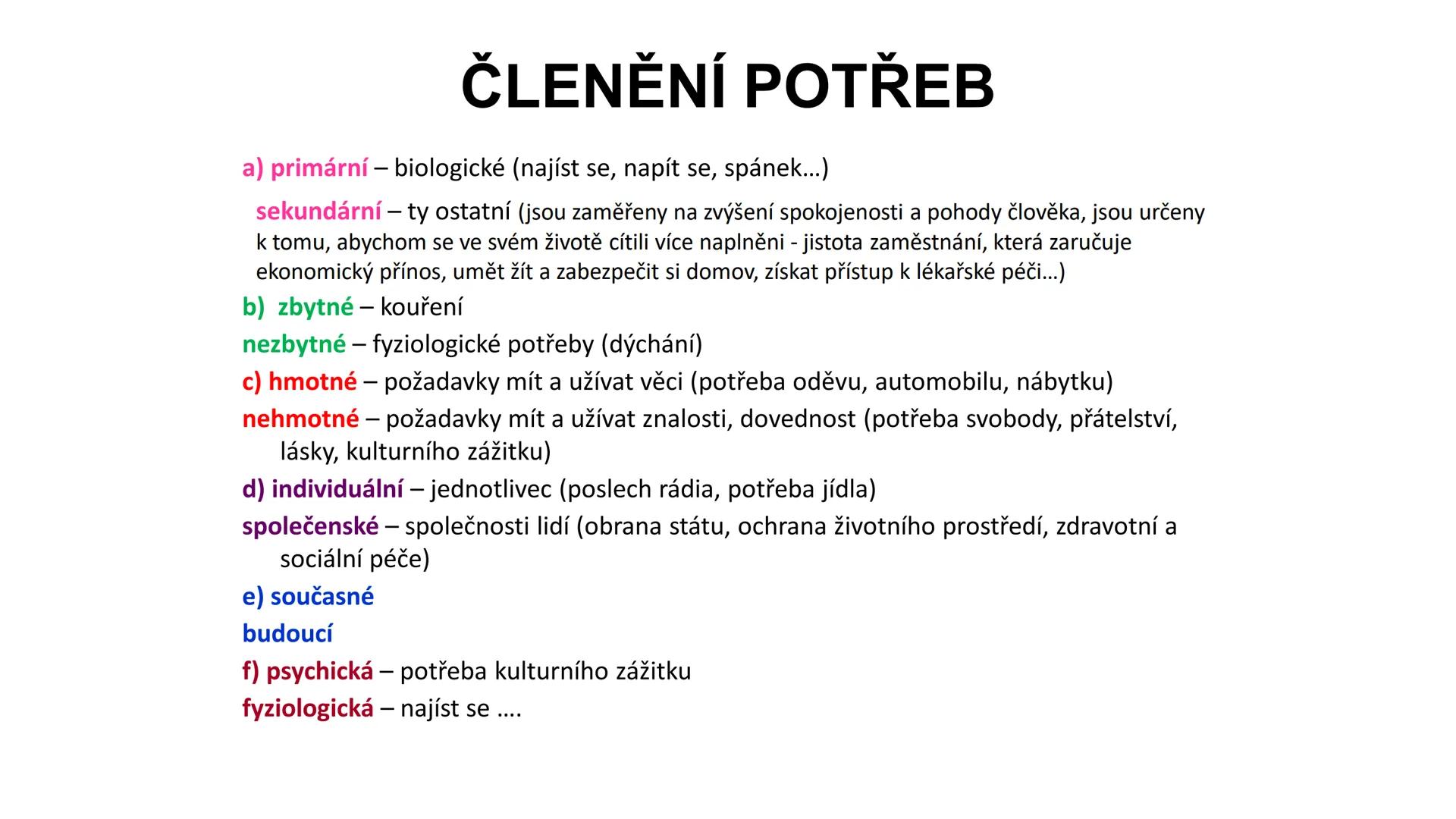 ČLENĚNÍ POTŘEB

a) primární – biologické (najíst se, napít se, spánek…)

sekundární – ty ostatní (jsou zaměřeny na zvýšení spokojenosti a pohody člověka, jsou určeny k tomu, abychom se ve svém životě cítili více naplněni - jistota zaměstnání, která zaručuje ekonomický přínos, umět žít a zabezpečit si domov, získat přístup k lékařské péči…)

b) zbytné – kouření

nezbytné – fyziologické potřeby (dýchání)

c) hmotné – požadavky mít a užívat věci (potřeba oděvu, automobilu, nábytku)

nehmotné – požadavky mít a užívat znalosti, dovednost (potřeba svobody, přátelství, lásky, kulturního zážitku)

d) individuální – jednotlivec (poslech rádia, potřeba jídla)

společenské – společnosti lidí (obrana státu, ochrana životního prostředí, zdravotní a sociální péče)

e) současné

budoucí

f) psychická – potřeba kulturního zážitku

fyziologická – najíst se ….